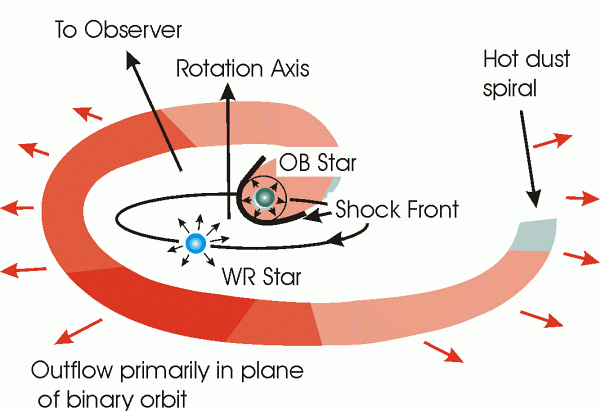 To Observer

Rotation Axis

Hot dust spiral

OB Star

Shock Front

WR Star

Outflow primarily in plane of binary orbit